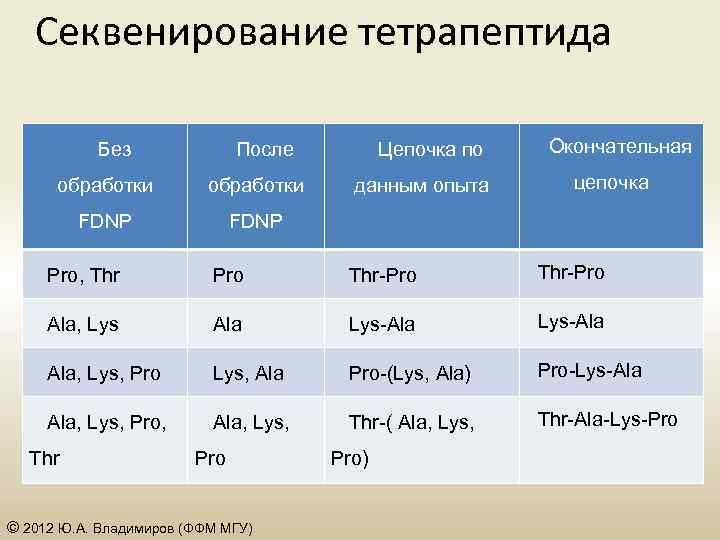 Секвенирование тетрапептида

| Без обработки FDNP | После обработки FDNP | Цепочка по данным опыта | Окончательная цепочка |
|---|---|---|---|
| Pro, Thr | Pro | Thr-Pro | Thr-Pro |
| Ala, Lys | Ala | Lys-Ala | Lys-Ala |
| Ala, Lys, Pro | Lys, Ala | Pro-(Lys, Ala) | Pro-Lys-Ala |
| Ala, Lys, Pro, Thr | Ala, Lys, Pro | Thr-( Ala, Lys, Pro) | Thr-Ala-Lys-Pro |

© 2012 Ю.А. Владимиров (ФФМ МГУ)